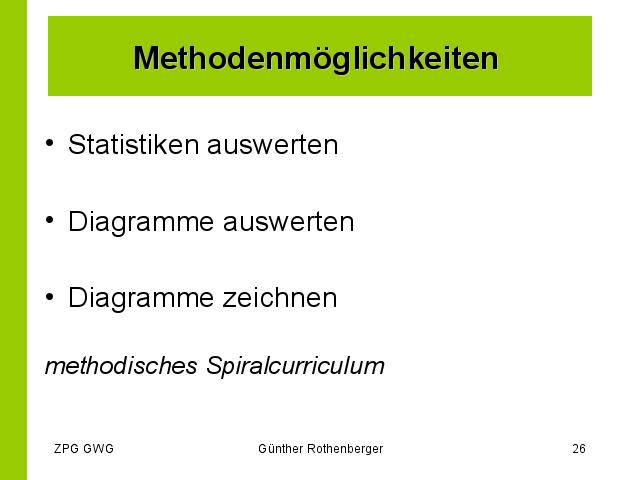 Methodenmöglichkeiten

• Statistiken auswerten

• Diagramme auswerten

• Diagramme zeichnen

methodisches Spiralcurriculum

ZPG GWG Günther Rothenberger 26